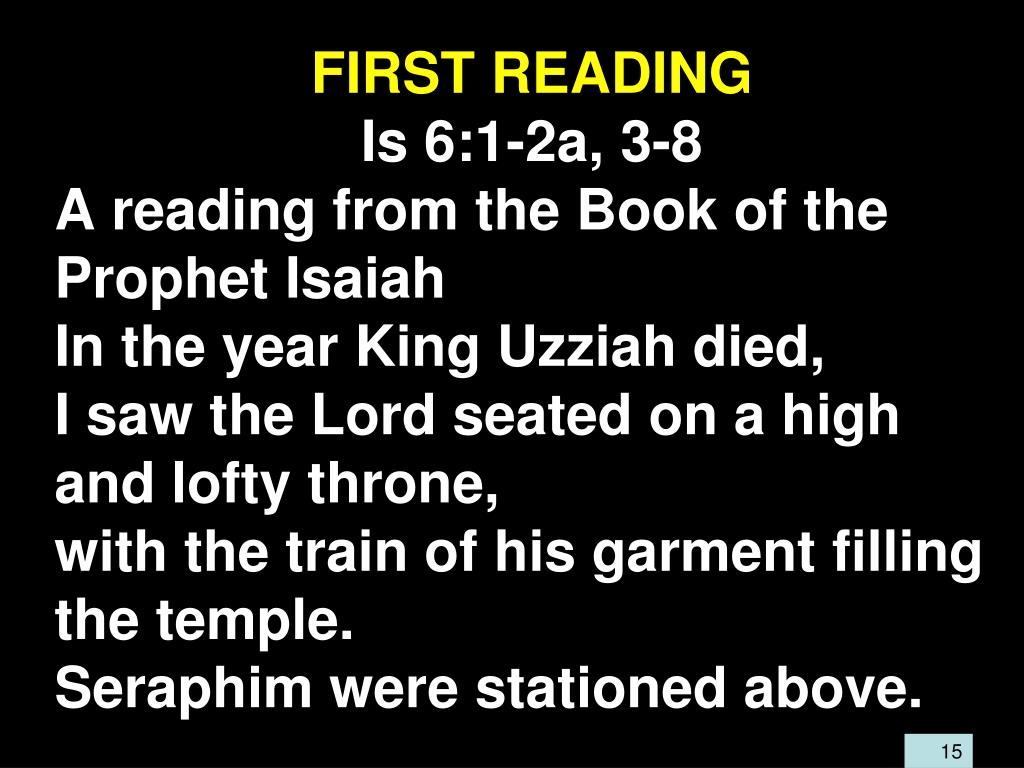 FIRST READING
Is 6:1-2a, 3-8
A reading from the Book of the Prophet Isaiah
In the year King Uzziah died,
I saw the Lord seated on a high and lofty throne,
with the train of his garment filling the temple.
Seraphim were stationed above.

15